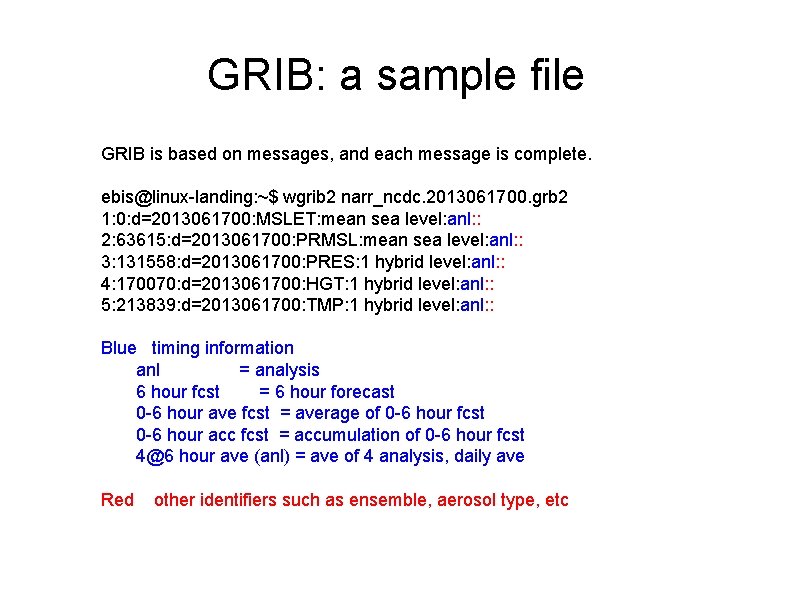 GRIB: a sample file

GRIB is based on messages, and each message is complete.

ebis@linux-landing:~$ wgrib2 narr_ncdc.2013061700.grb2
1:0:d=2013061700:MSLET:mean sea level:anl::
2:63615:d=2013061700:PRMSL:mean sea level:anl::
3:131558:d=2013061700:PRES:1 hybrid level:anl::
4:170070:d=2013061700:HGT:1 hybrid level:anl::
5:213839:d=2013061700:TMP:1 hybrid level:anl::

Blue timing information
anl = analysis
6 hour fcst = 6 hour forecast
0-6 hour ave fcst = average of 0-6 hour fcst
0-6 hour acc fcst = accumulation of 0-6 hour fcst
4@6 hour ave (anl) = ave of 4 analysis, daily ave

Red other identifiers such as ensemble, aerosol type, etc